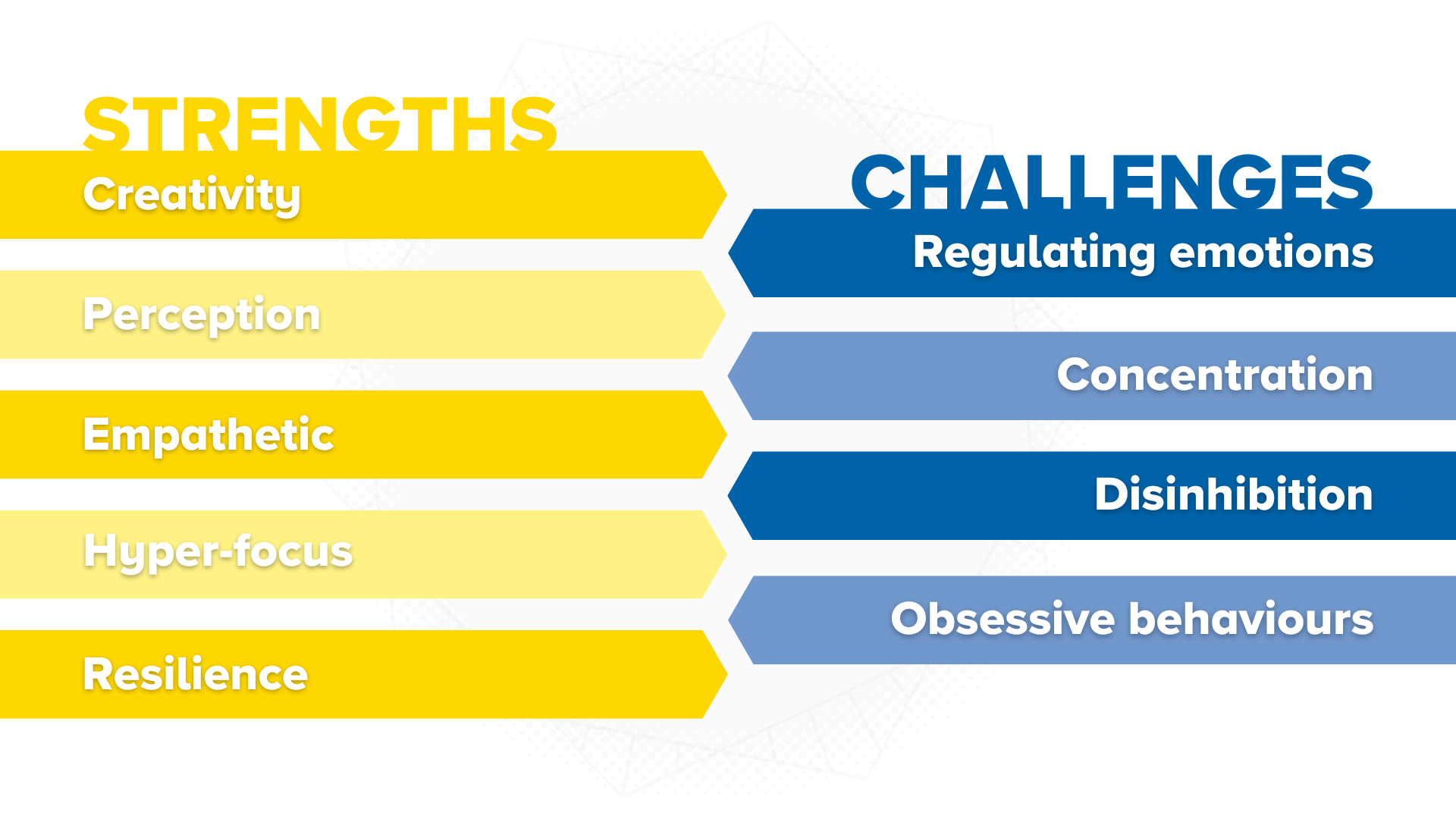 STRENGTHS

Creativity

Perception

Empathetic

Hyper-focus

Resilience

CHALLENGES

Regulating emotions

Concentration

Disinhibition

Obsessive behaviours